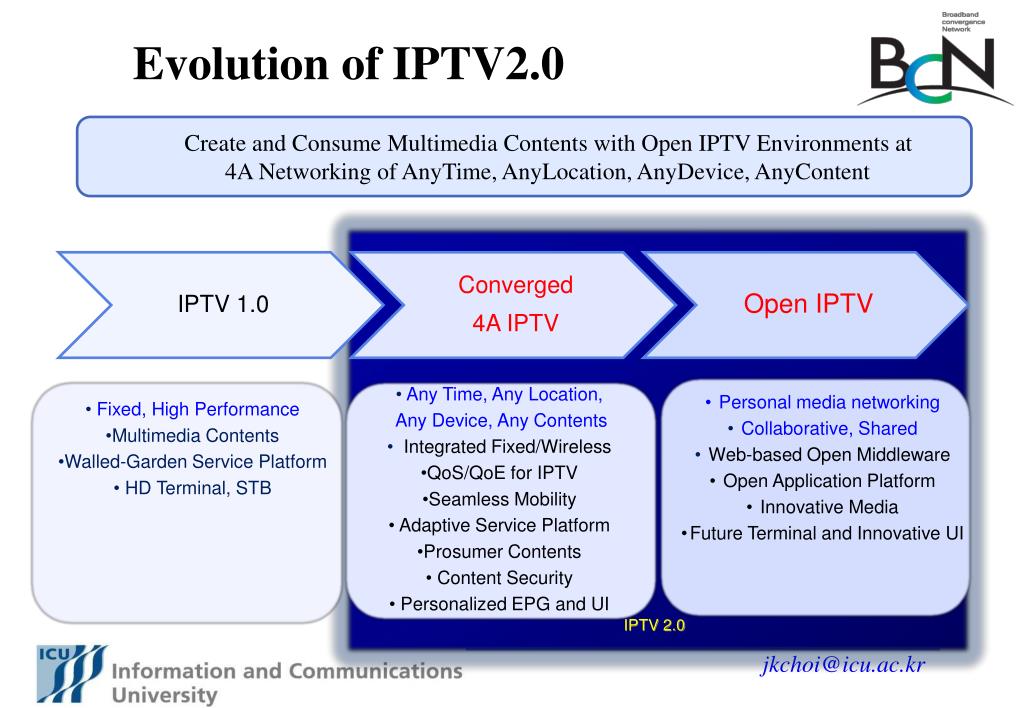 Evolution of IPTV2.0

Broadband convergence Network

BcN

Create and Consume Multimedia Contents with Open IPTV Environments at 4A Networking of AnyTime, AnyLocation, AnyDevice, AnyContent

IPTV 1.0

Converged 4A IPTV

Open IPTV

• Fixed, High Performance
•Multimedia Contents
•Walled-Garden Service Platform
• HD Terminal, STB

• Any Time, Any Location, Any Device, Any Contents
• Integrated Fixed/Wireless
•QoS/QoE for IPTV
•Seamless Mobility
• Adaptive Service Platform
•Prosumer Contents
• Content Security
• Personalized EPG and UI

• Personal media networking
• Collaborative, Shared
• Web-based Open Middleware
• Open Application Platform
• Innovative Media
•Future Terminal and Innovative UI

IPTV 2.0

ICU Information and Communications University

jkchoi@icu.ac.kr